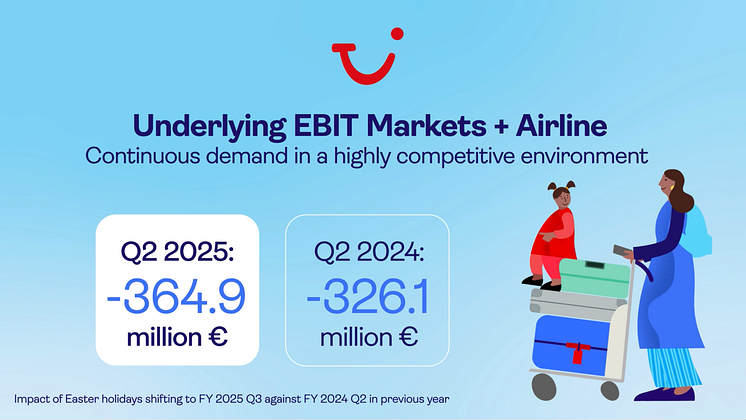 Underlying EBIT Markets + Airline
Continuous demand in a highly competitive environment

Q2 2025:
-364.9
million €

Q2 2024:
-326.1
million €

Impact of Easter holidays shifting to FY 2025 Q3 against FY 2024 Q2 in previous year